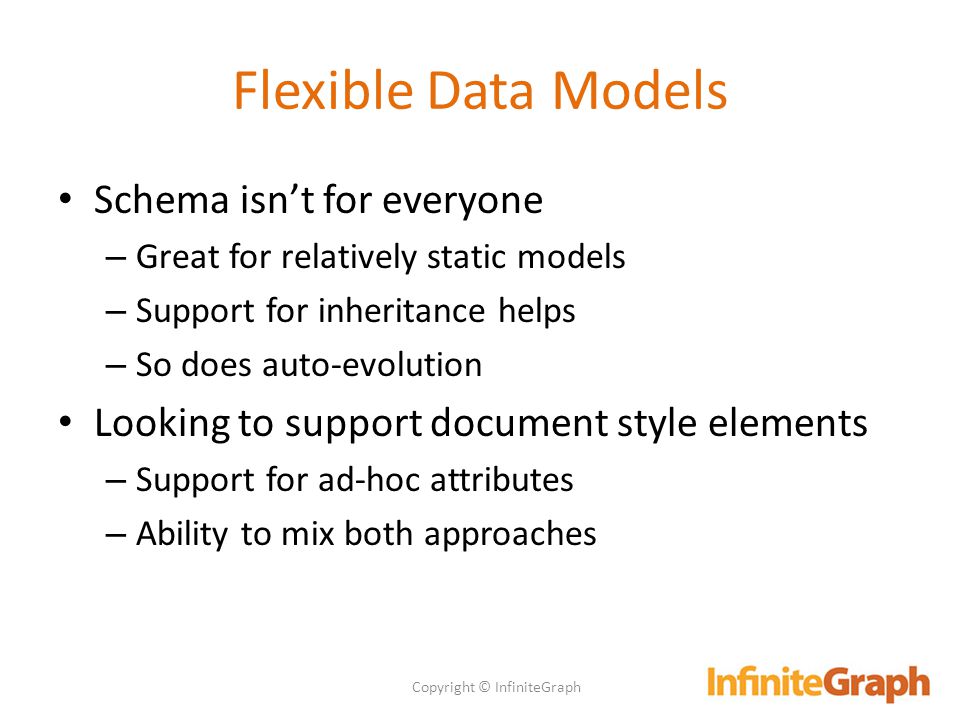 Flexible Data Models

• Schema isn't for everyone
  – Great for relatively static models
  – Support for inheritance helps
  – So does auto-evolution
• Looking to support document style elements
  – Support for ad-hoc attributes
  – Ability to mix both approaches

Copyright © InfiniteGraph

InfiniteGraph